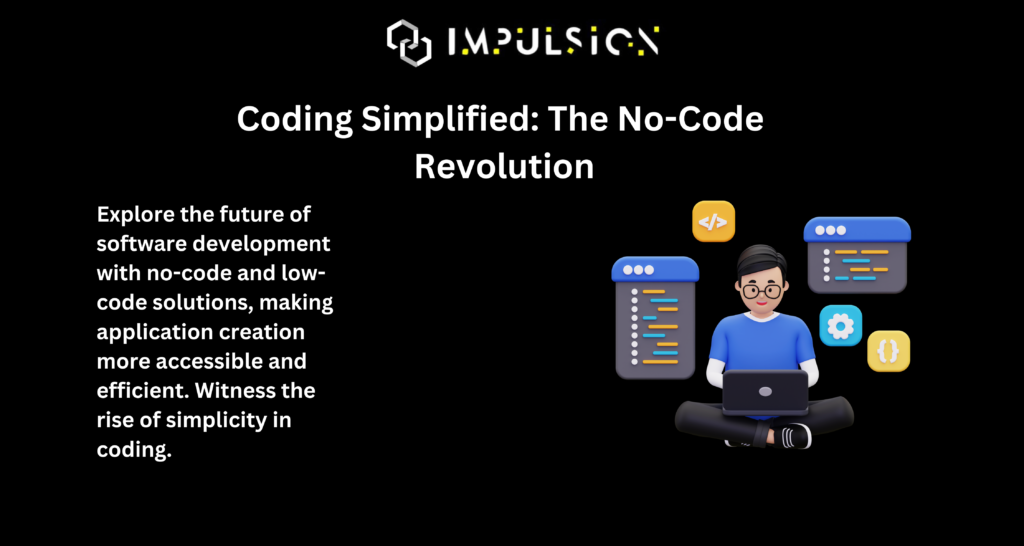 IMPULSION

Coding Simplified: The No-Code Revolution

Explore the future of software development with no-code and low-code solutions, making application creation more accessible and efficient. Witness the rise of simplicity in coding.

</>

{}